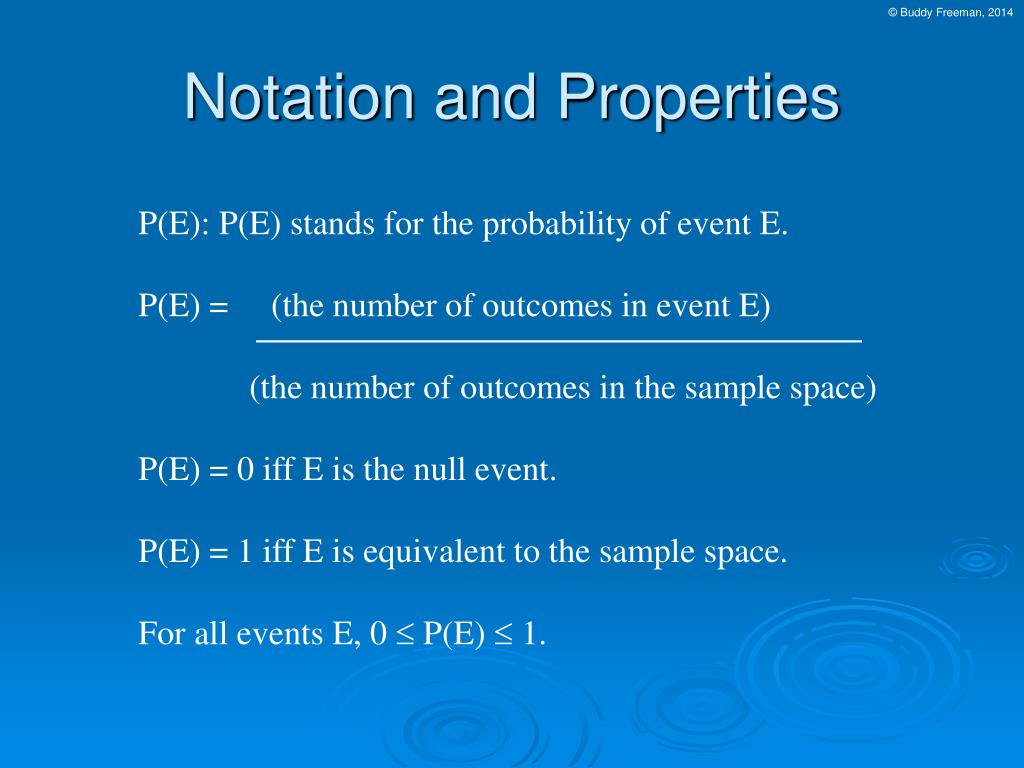 © Buddy Freeman, 2014

Notation and Properties

P(E): P(E) stands for the probability of event E.

$P(E) = \frac{\text{(the number of outcomes in event E)}}{\text{(the number of outcomes in the sample space)}}$

P(E) = 0 iff E is the null event.

P(E) = 1 iff E is equivalent to the sample space.

For all events E, $0 \leq P(E) \leq 1$.